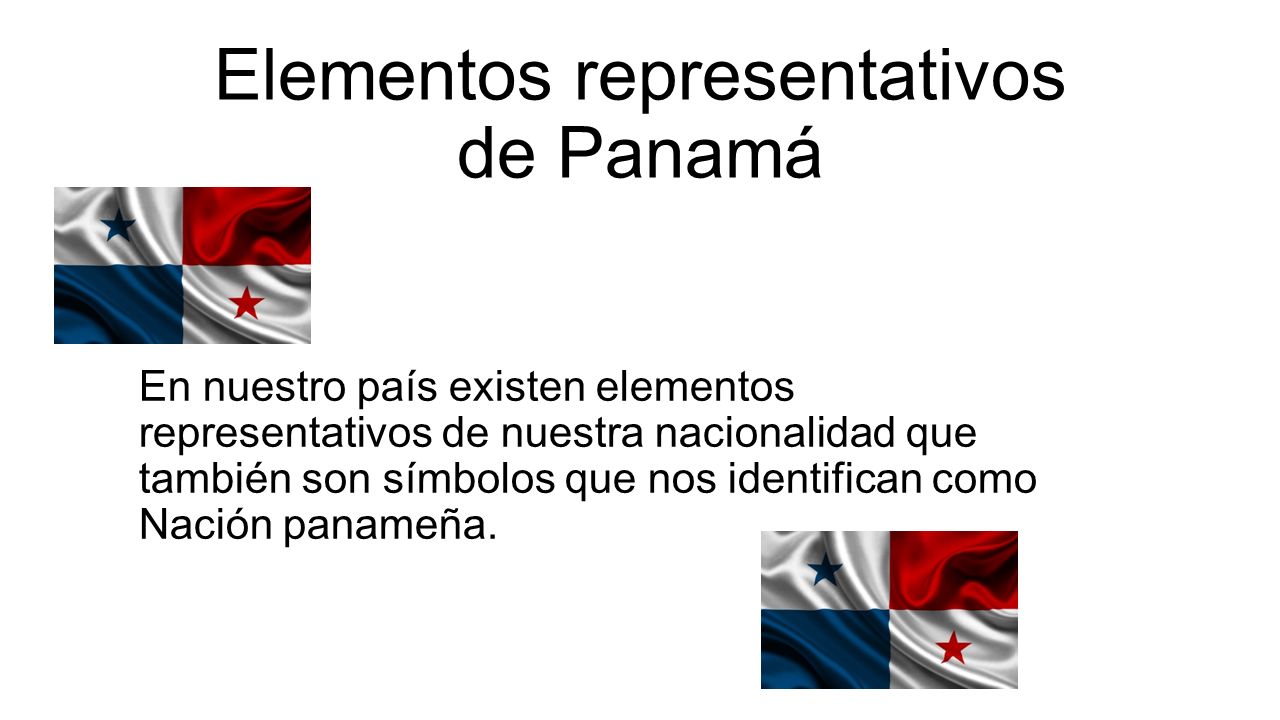 Elementos representativos de Panamá

En nuestro país existen elementos representativos de nuestra nacionalidad que también son símbolos que nos identifican como Nación panameña.